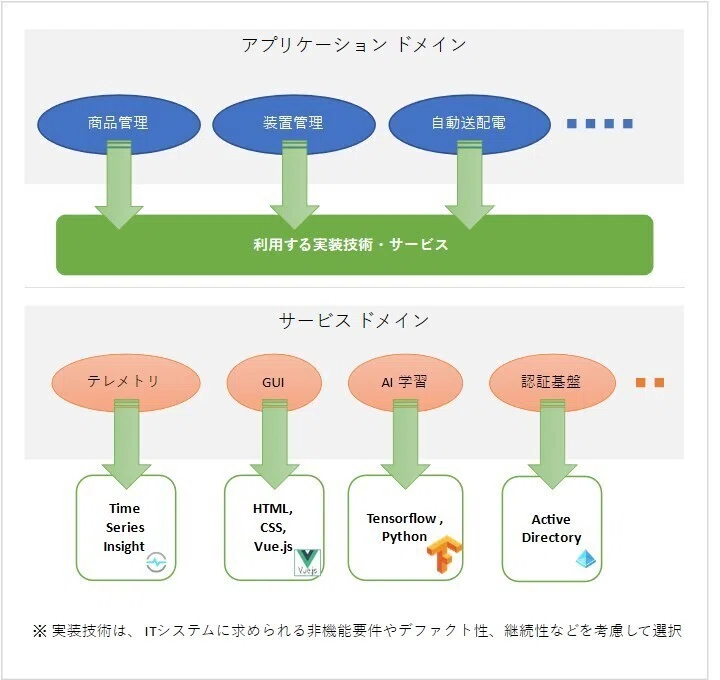 アプリケーション ドメイン

商品管理

装置管理

自動送配電

利用する実装技術・サービス

サービス ドメイン

テレメトリ

GUI

AI 学習

認証基盤

Time Series Insight

HTML, CSS, Vue.js

Vue.js

Tensorflow , Python

Active Directory

※ 実装技術は、ITシステムに求められる非機能要件やデファクト性、継続性などを考慮して選択